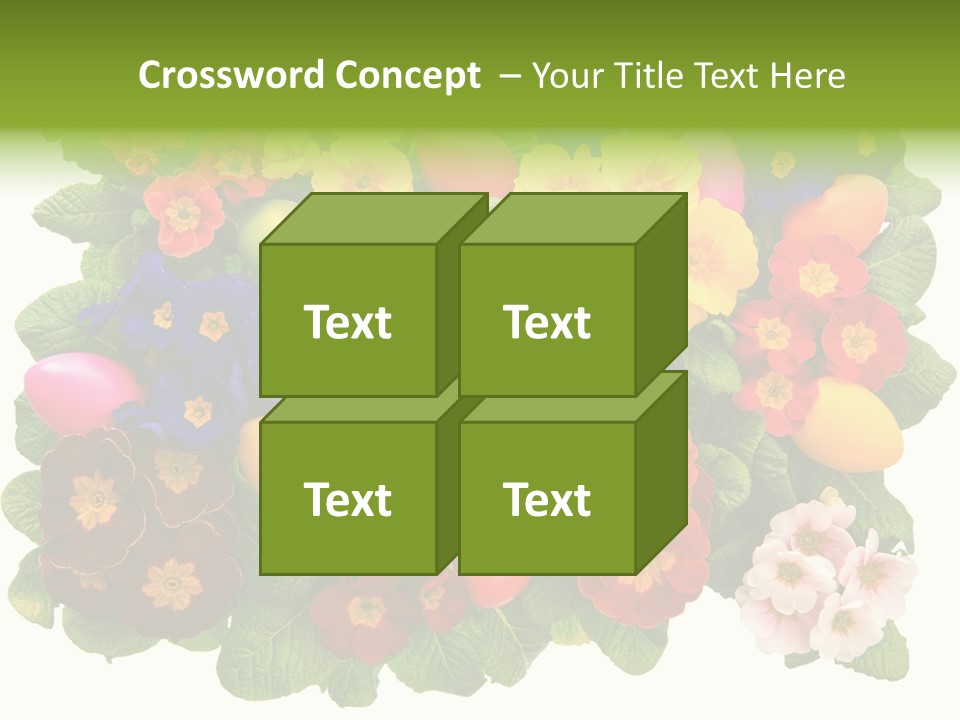 Crossword Concept – Your Title Text Here

Text

Text

Text

Text